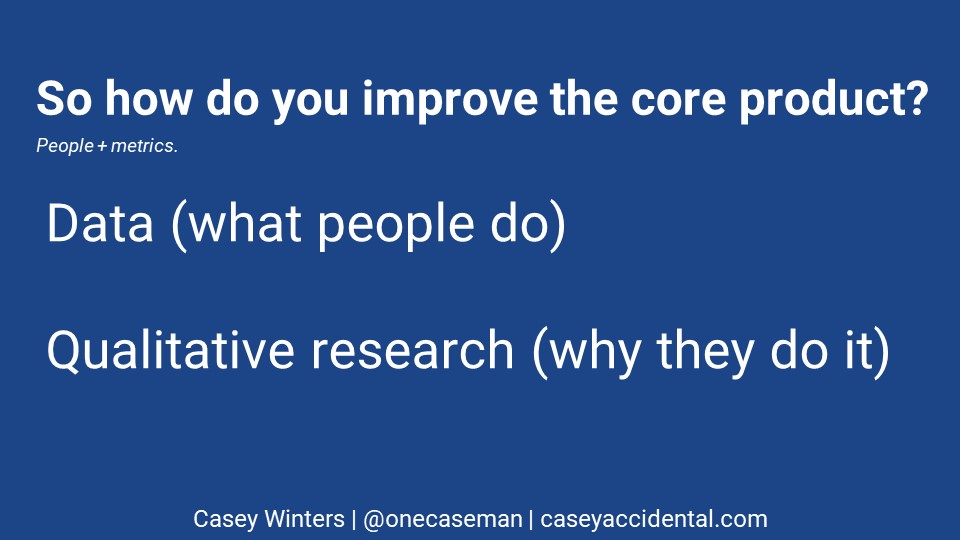 So how do you improve the core product?

People + metrics.

Data (what people do)

Qualitative research (why they do it)

Casey Winters | @onecaseman | caseyaccidental.com